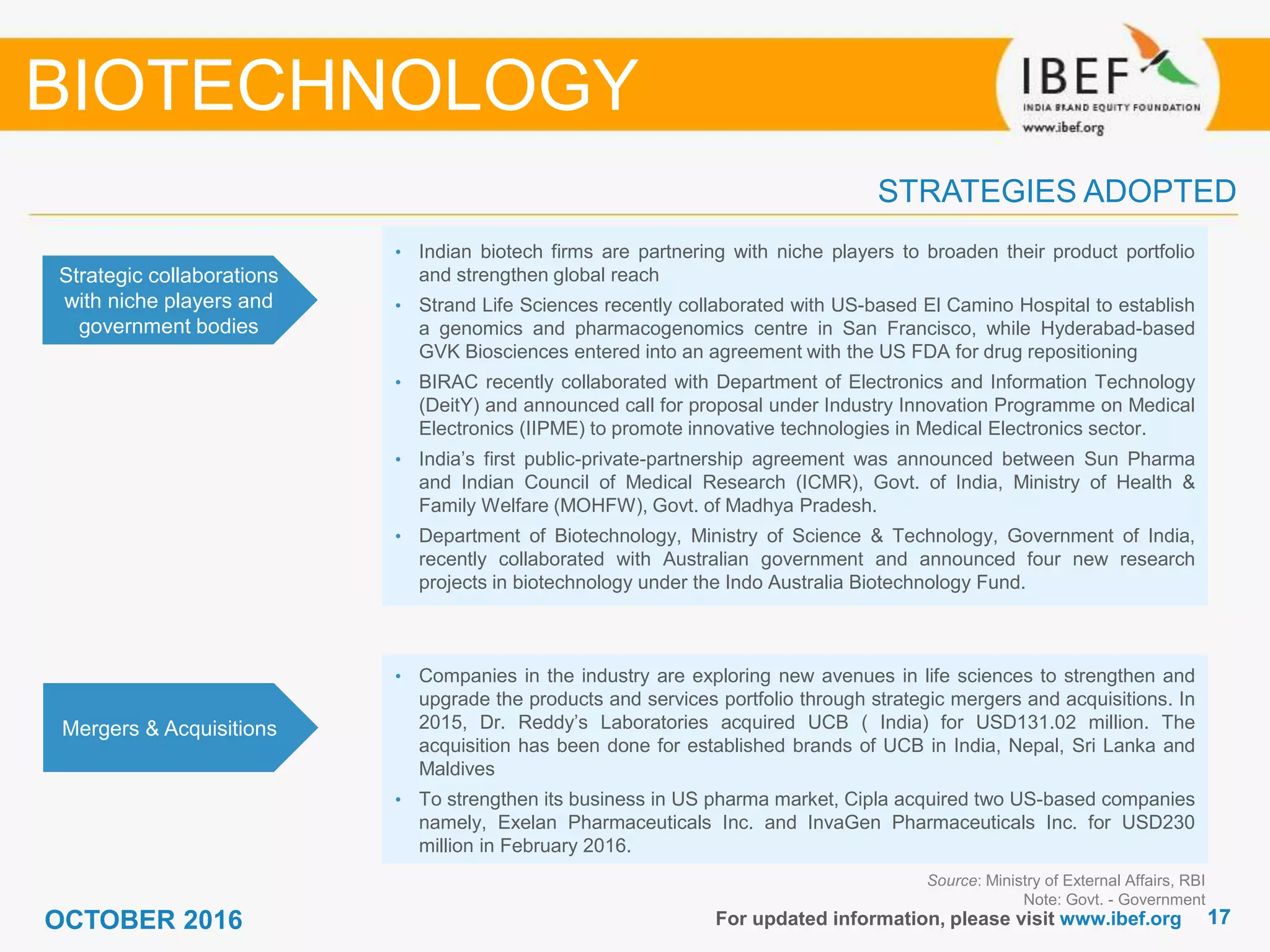 BIOTECHNOLOGY

IBEF
INDIA BRAND EQUITY FOUNDATION
www.ibef.org

STRATEGIES ADOPTED

Strategic collaborations with niche players and government bodies

• Indian biotech firms are partnering with niche players to broaden their product portfolio and strengthen global reach
• Strand Life Sciences recently collaborated with US-based El Camino Hospital to establish a genomics and pharmacogenomics centre in San Francisco, while Hyderabad-based GVK Biosciences entered into an agreement with the US FDA for drug repositioning
• BIRAC recently collaborated with Department of Electronics and Information Technology (DeitY) and announced call for proposal under Industry Innovation Programme on Medical Electronics (IIPME) to promote innovative technologies in Medical Electronics sector.
• India's first public-private-partnership agreement was announced between Sun Pharma and Indian Council of Medical Research (ICMR), Govt. of India, Ministry of Health & Family Welfare (MOHFW), Govt. of Madhya Pradesh.
• Department of Biotechnology, Ministry of Science & Technology, Government of India, recently collaborated with Australian government and announced four new research projects in biotechnology under the Indo Australia Biotechnology Fund.

Mergers & Acquisitions

• Companies in the industry are exploring new avenues in life sciences to strengthen and upgrade the products and services portfolio through strategic mergers and acquisitions. In 2015, Dr. Reddy's Laboratories acquired UCB ( India) for USD131.02 million. The acquisition has been done for established brands of UCB in India, Nepal, Sri Lanka and Maldives
• To strengthen its business in US pharma market, Cipla acquired two US-based companies namely, Exelan Pharmaceuticals Inc. and InvaGen Pharmaceuticals Inc. for USD230 million in February 2016.

Source: Ministry of External Affairs, RBI
Note: Govt. - Government

OCTOBER 2016

For updated information, please visit www.ibef.org 17